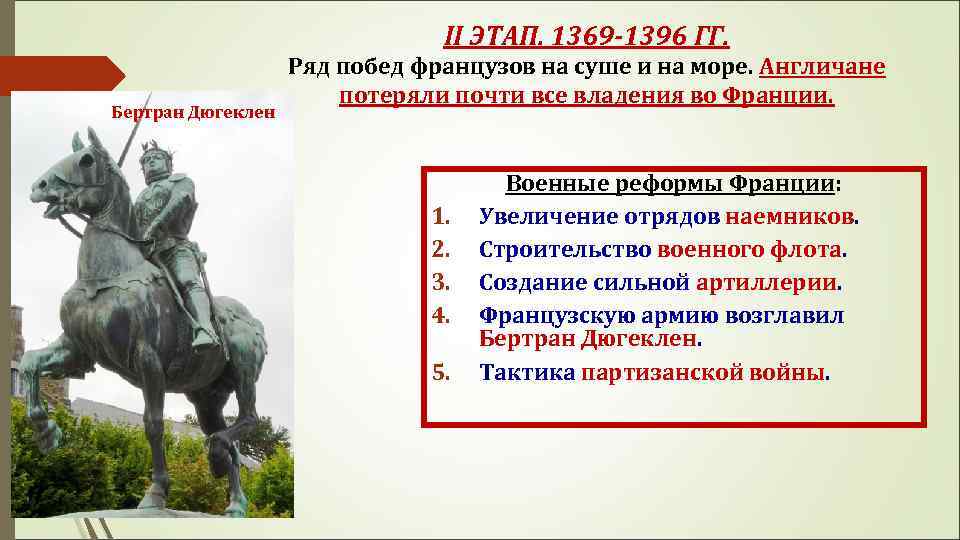 II ЭТАП. 1369-1396 ГГ.

Ряд побед французов на суше и на море. Англичане потеряли почти все владения во Франции.

Бертран Дюгеклен

Военные реформы Франции:

1. Увеличение отрядов наемников.
2. Строительство военного флота.
3. Создание сильной артиллерии.
4. Французскую армию возглавил Бертран Дюгеклен.
5. Тактика партизанской войны.